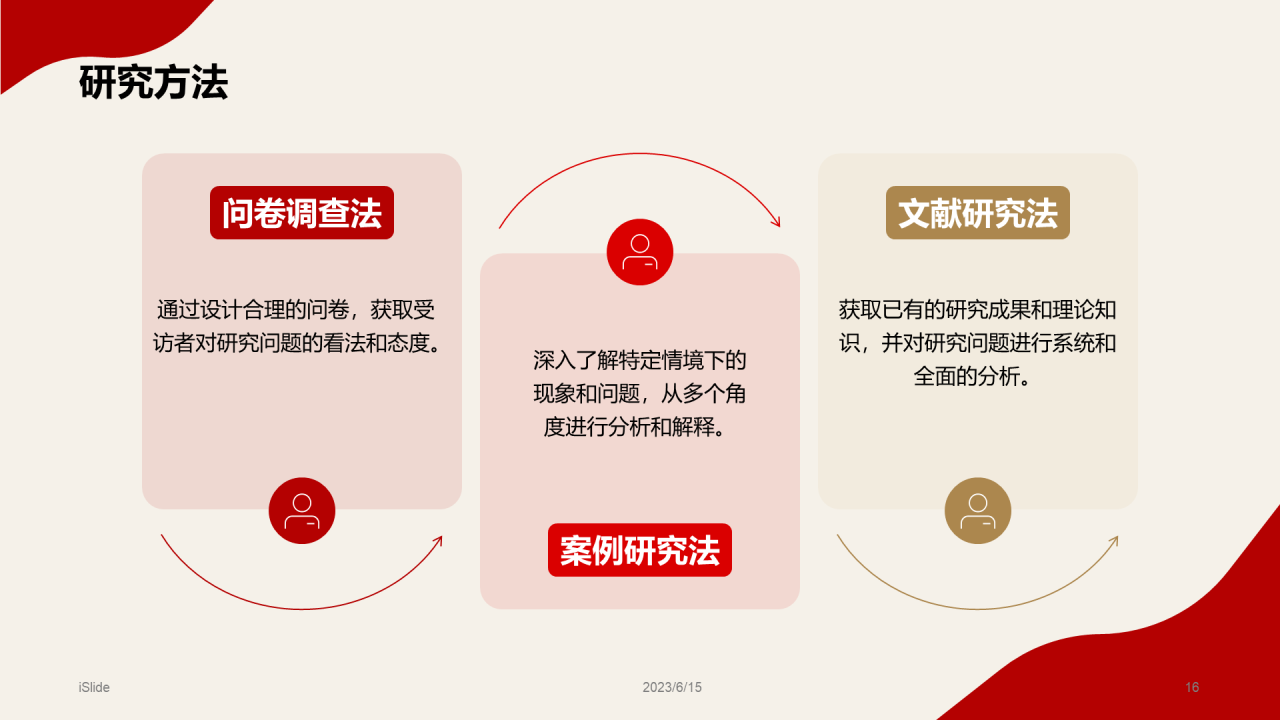 研究方法

问卷调查法

通过设计合理的问卷，获取受访者对研究问题的看法和态度。

深入了解特定情境下的现象和问题，从多个角度进行分析和解释。

案例研究法

文献研究法

获取已有的研究成果和理论知识，并对研究问题进行系统和全面的分析。

iSlide

2023/6/15

16